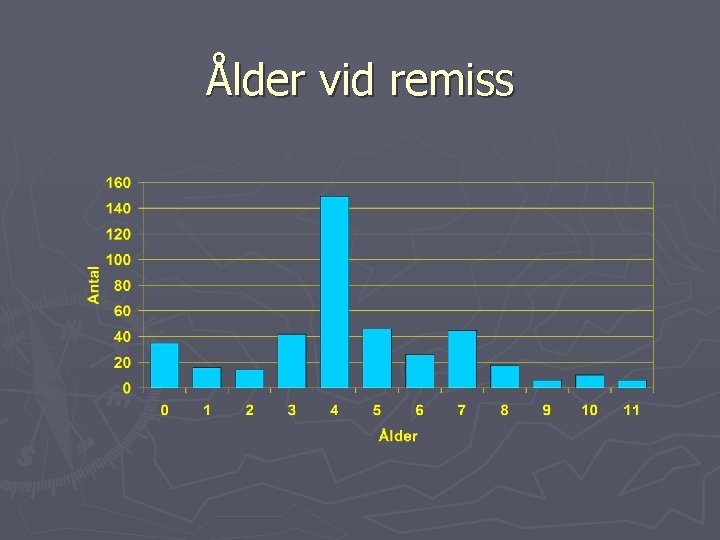 Ålder vid remiss

160
140
120
100
80
60
40
20
0

Antal

0 1 2 3 4 5 6 7 8 9 10 11

Ålder